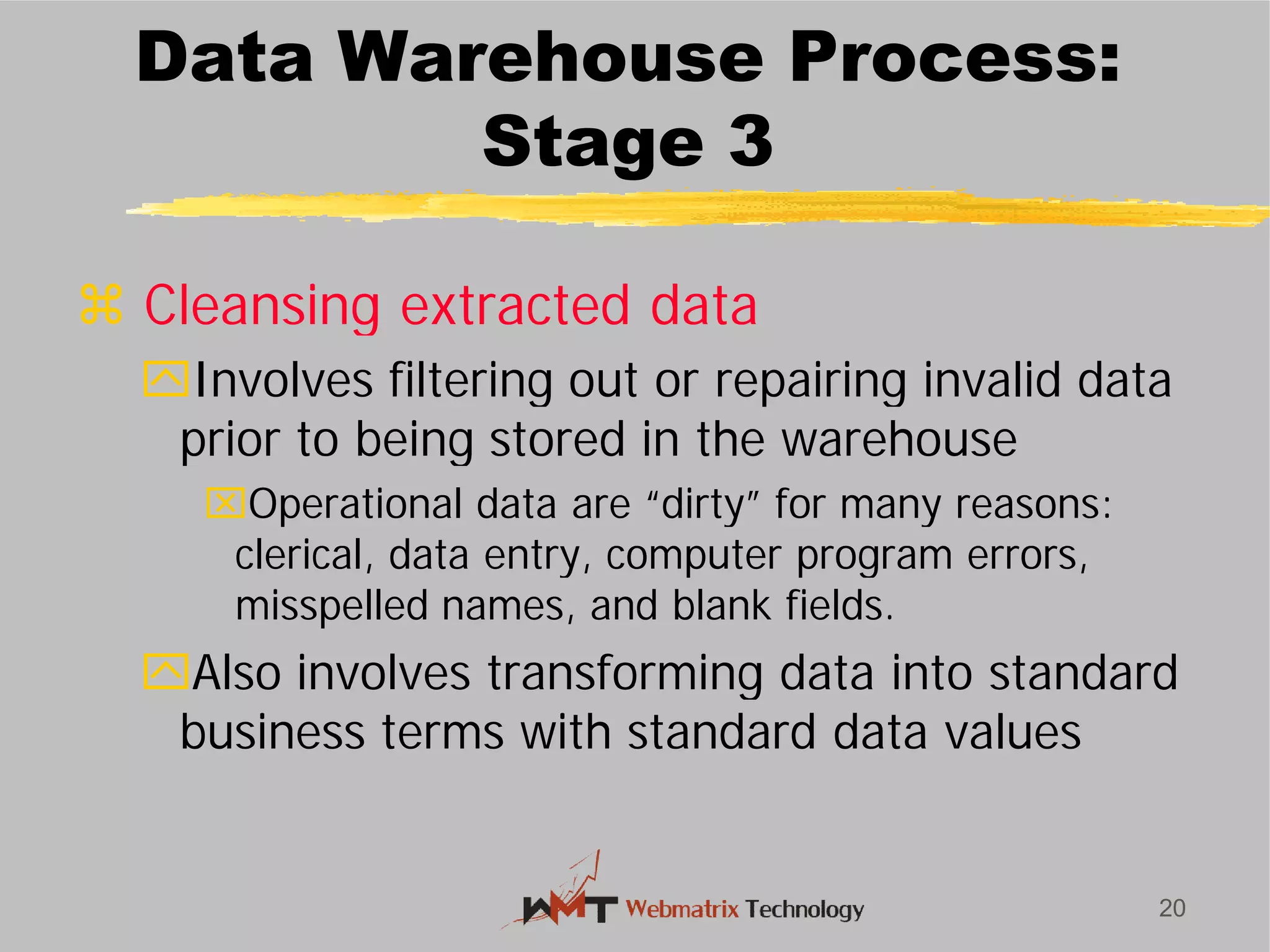 Data Warehouse Process: Stage 3

⌘ Cleansing extracted data

Involves filtering out or repairing invalid data prior to being stored in the warehouse

Operational data are “dirty” for many reasons: clerical, data entry, computer program errors, misspelled names, and blank fields.

Also involves transforming data into standard business terms with standard data values

WMT Webmatrix Technology

20